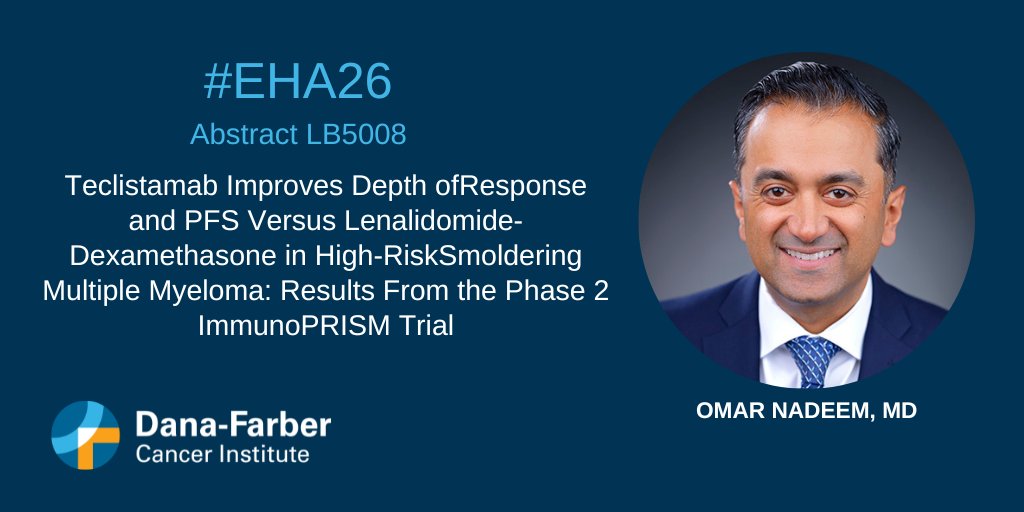 #EHA26

Abstract LB5008

Teclistamab Improves Depth ofResponse and PFS Versus Lenalidomide-Dexamethasone in High-RiskSmoldering Multiple Myeloma: Results From the Phase 2 ImmunoPRISM Trial

Dana-Farber Cancer Institute

OMAR NADEEM, MD